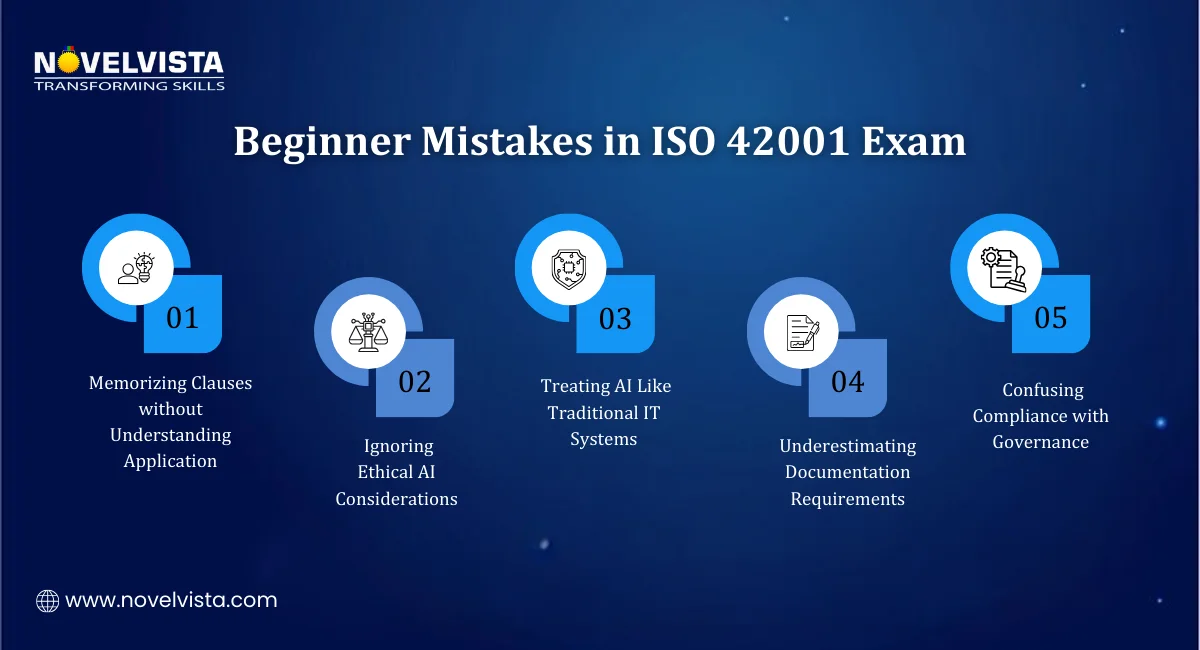 NOVELVISTA
TRANSFORMING SKILLS

Beginner Mistakes in ISO 42001 Exam

01
Memorizing Clauses without Understanding Application

02
Ignoring Ethical AI Considerations

03
Treating AI Like Traditional IT Systems

04
Underestimating Documentation Requirements

05
Confusing Compliance with Governance

www.novelvista.com